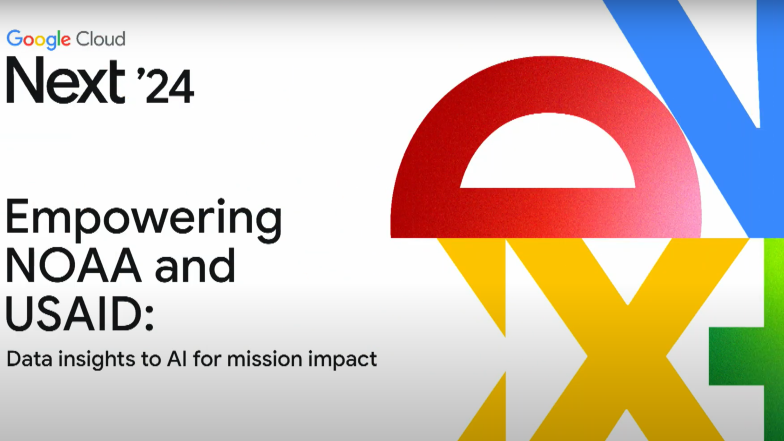 Google Cloud
Next '24

Empowering NOAA and USAID:

Data insights to AI for mission impact